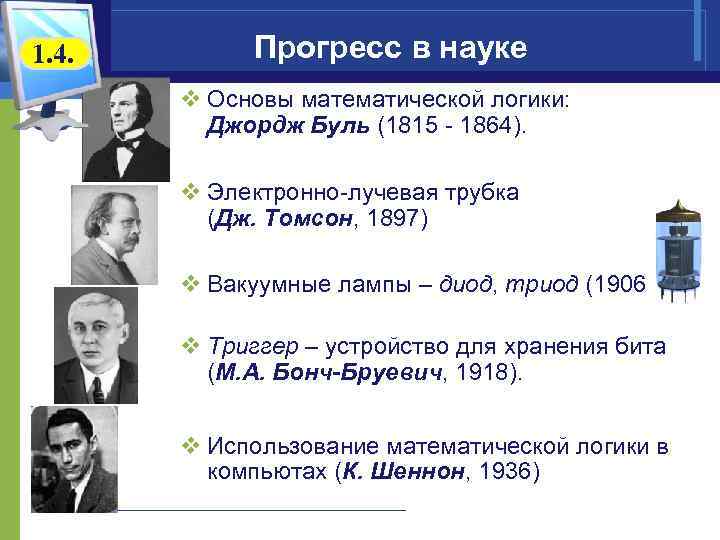 1.4.

Прогресс в науке

❖ Основы математической логики: Джордж Буль (1815 - 1864).

❖ Электронно-лучевая трубка (Дж. Томсон, 1897)

❖ Вакуумные лампы – диод, триод (1906

❖ Триггер – устройство для хранения бита (М.А. Бонч-Бруевич, 1918).

❖ Использование математической логики в компьютах (К. Шеннон, 1936)